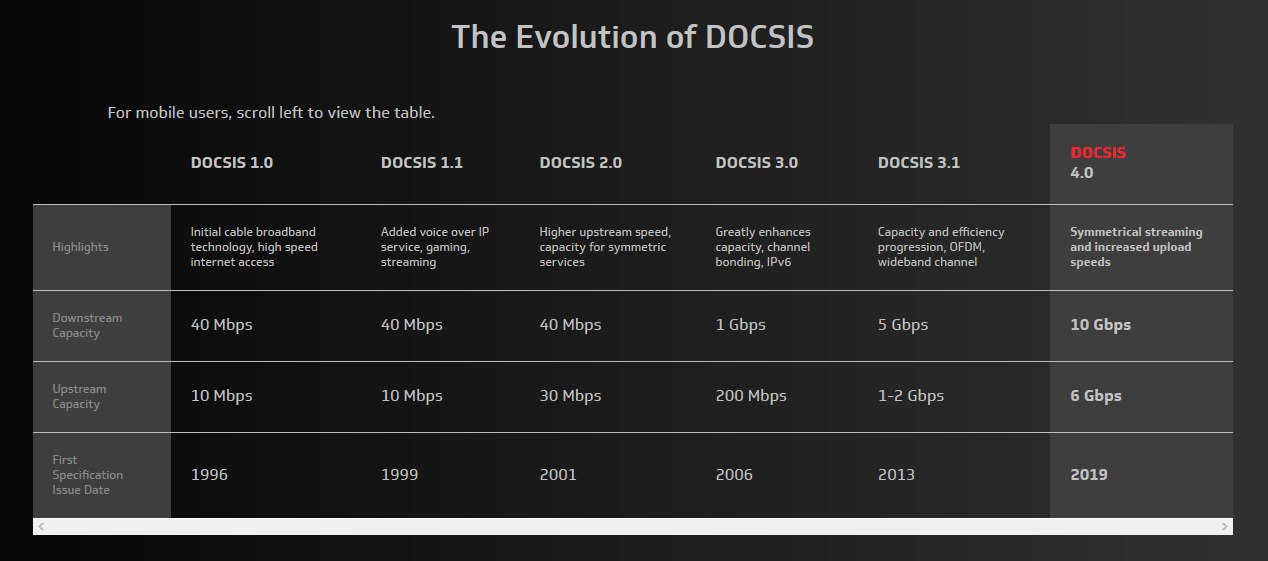 The Evolution of DOCSIS

For mobile users, scroll left to view the table.

| | DOCSIS 1.0 | DOCSIS 1.1 | DOCSIS 2.0 | DOCSIS 3.0 | DOCSIS 3.1 | DOCSIS 4.0 |
|---|---|---|---|---|---|---|
| Highlights | Initial cable broadband technology, high speed internet access | Added voice over IP service, gaming, streaming | Higher upstream speed, capacity for symmetric services | Greatly enhances capacity, channel bonding, IPv6 | Capacity and efficiency progression, OFDM, wideband channel | Symmetrical streaming and increased upload speeds |
| Downstream Capacity | 40 Mbps | 40 Mbps | 40 Mbps | 1 Gbps | 5 Gbps | 10 Gbps |
| Upstream Capacity | 10 Mbps | 10 Mbps | 30 Mbps | 200 Mbps | 1-2 Gbps | 6 Gbps |
| First Specification Issue Date | 1996 | 1999 | 2001 | 2006 | 2013 | 2019 |